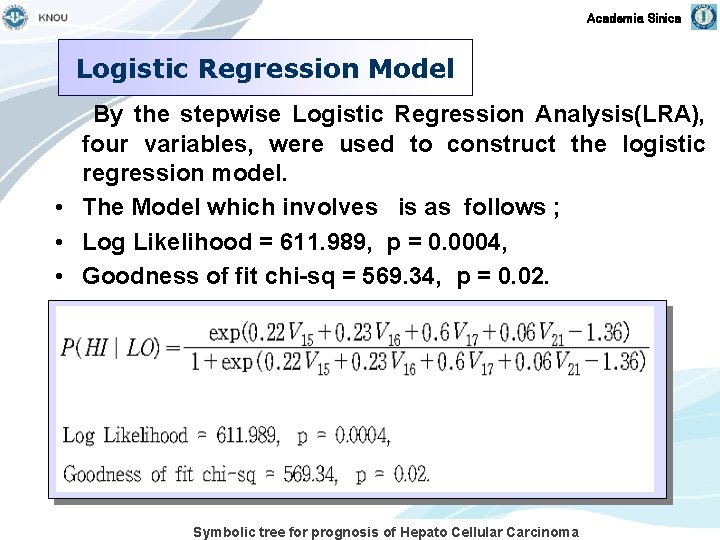 KNOU

Academia Sinica

Logistic Regression Model

By the stepwise Logistic Regression Analysis(LRA), four variables, were used to construct the logistic regression model.

• The Model which involves is as follows ;

• Log Likelihood = 611.989, p = 0.0004,

• Goodness of fit chi-sq = 569.34, p = 0.02.

$P(HI \mid LO) = \frac{\exp(0.22V_{15} + 0.23V_{16} + 0.6V_{17} + 0.06V_{21} - 1.36)}{1 + \exp(0.22V_{15} + 0.23V_{16} + 0.6V_{17} + 0.06V_{21} - 1.36)}$

Log Likelihood = 611.989, p = 0.0004,

Goodness of fit chi-sq = 569.34, p = 0.02.

Symbolic tree for prognosis of Hepato Cellular Carcinoma